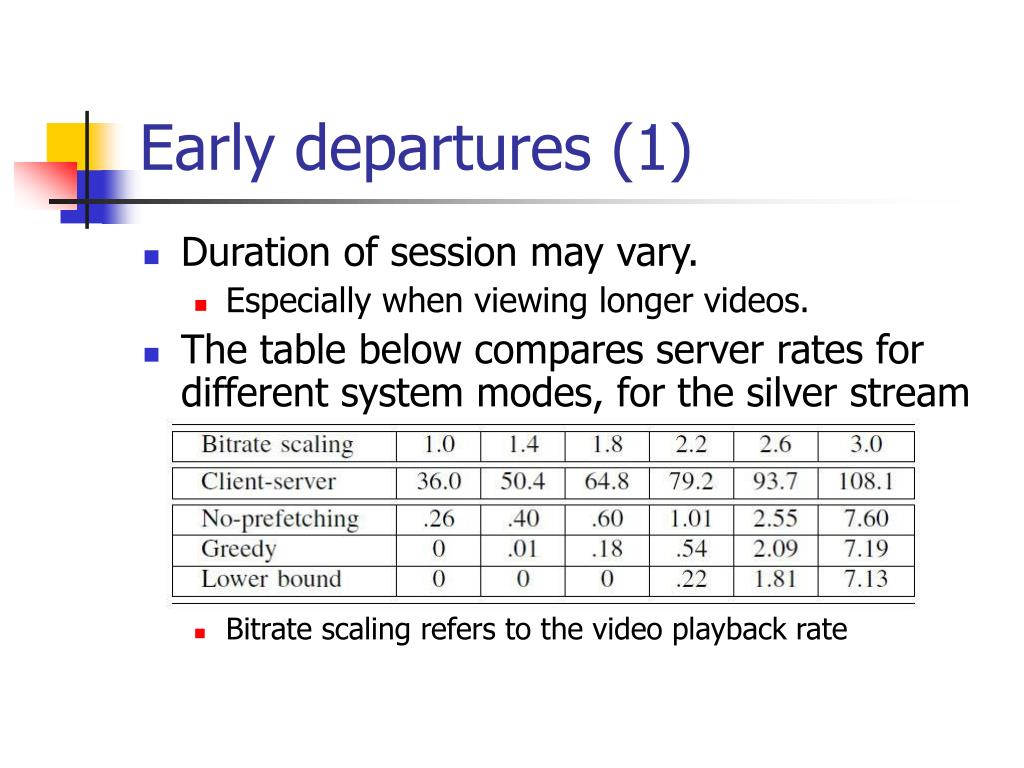 Early departures (1)

Duration of session may vary.

Especially when viewing longer videos.

The table below compares server rates for different system modes, for the silver stream

| Bitrate scaling | 1.0 | 1.4 | 1.8 | 2.2 | 2.6 | 3.0 |
|---|---|---|---|---|---|---|
| Client-server | 36.0 | 50.4 | 64.8 | 79.2 | 93.7 | 108.1 |
| No-prefetching | .26 | .40 | .60 | 1.01 | 2.55 | 7.60 |
| Greedy | 0 | .01 | .18 | .54 | 2.09 | 7.19 |
| Lower bound | 0 | 0 | 0 | .22 | 1.81 | 7.13 |

Bitrate scaling refers to the video playback rate